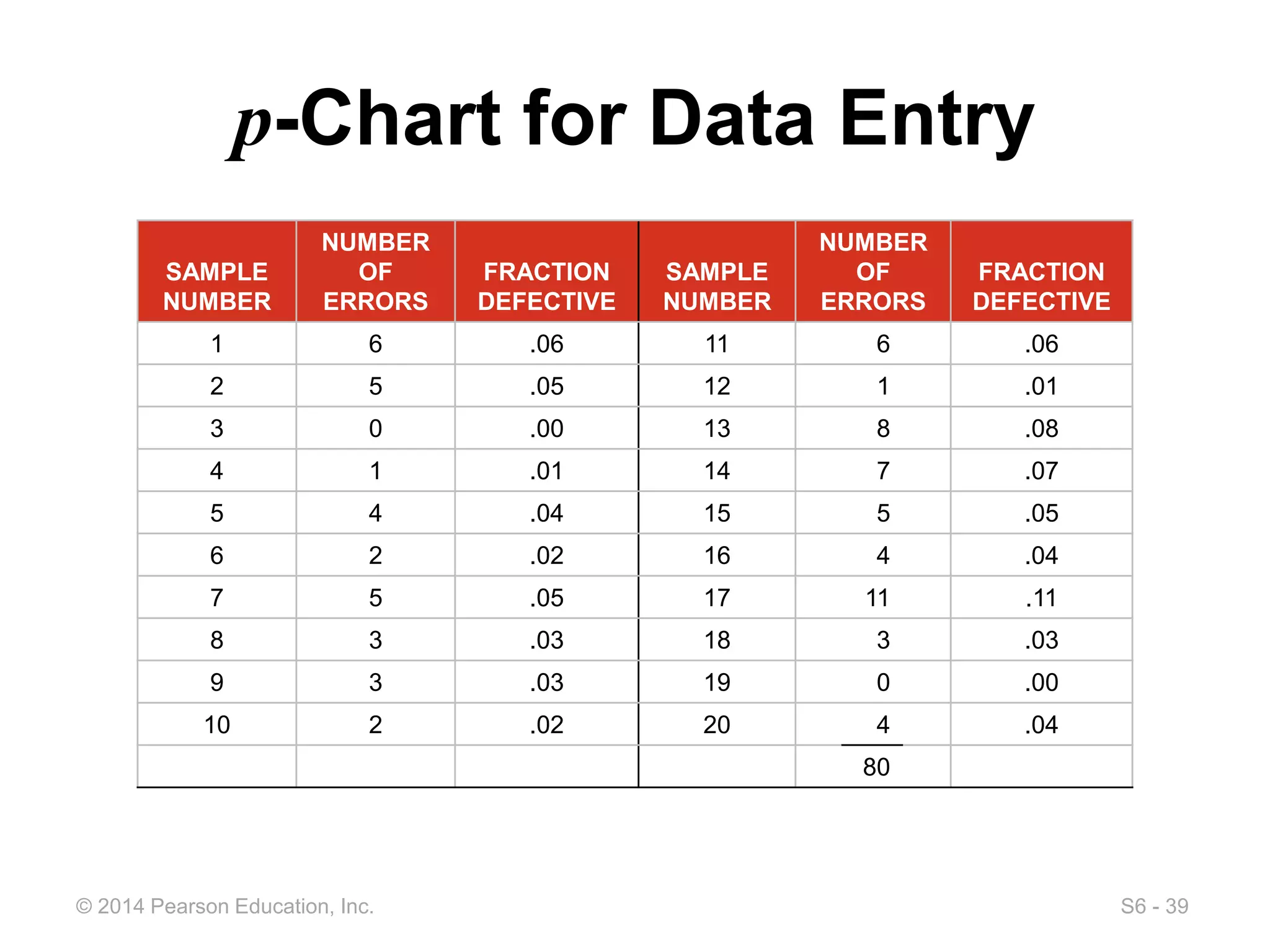 $p$-Chart for Data Entry

| SAMPLE NUMBER | NUMBER OF ERRORS | FRACTION DEFECTIVE | SAMPLE NUMBER | NUMBER OF ERRORS | FRACTION DEFECTIVE |
|---|---|---|---|---|---|
| 1 | 6 | .06 | 11 | 6 | .06 |
| 2 | 5 | .05 | 12 | 1 | .01 |
| 3 | 0 | .00 | 13 | 8 | .08 |
| 4 | 1 | .01 | 14 | 7 | .07 |
| 5 | 4 | .04 | 15 | 5 | .05 |
| 6 | 2 | .02 | 16 | 4 | .04 |
| 7 | 5 | .05 | 17 | 11 | .11 |
| 8 | 3 | .03 | 18 | 3 | .03 |
| 9 | 3 | .03 | 19 | 0 | .00 |
| 10 | 2 | .02 | 20 | 4 | .04 |
| | | | | 80 | |

© 2014 Pearson Education, Inc.

S6 - 39